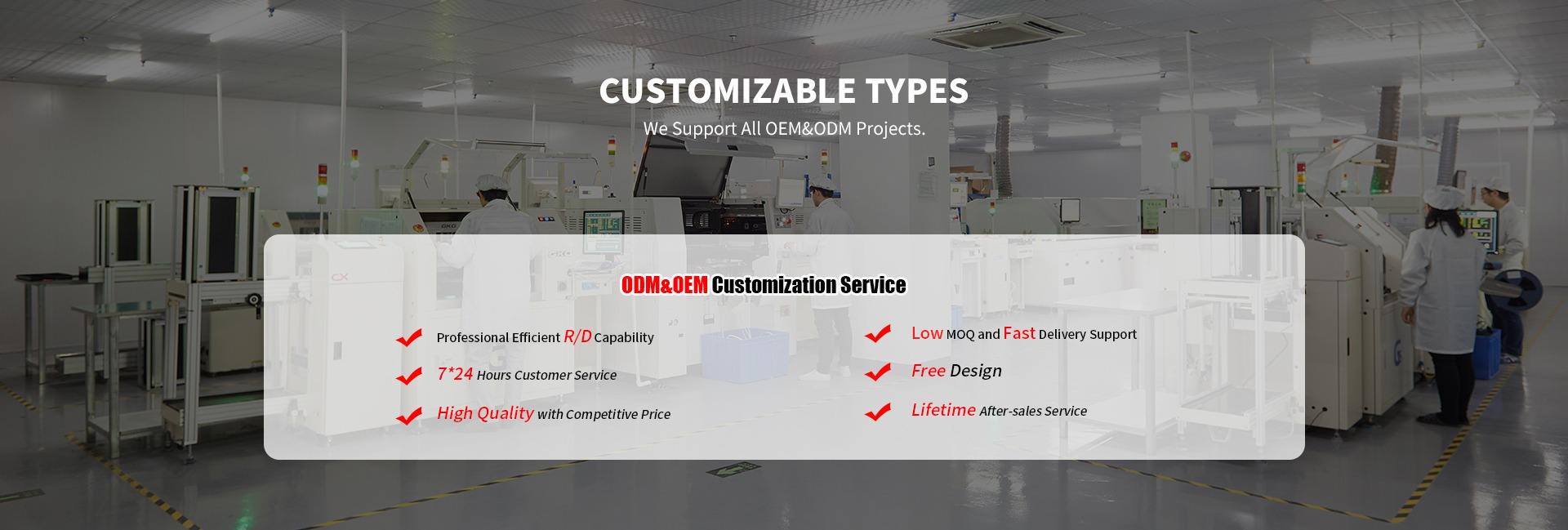 CUSTOMIZABLE TYPES

We Support All OEM&ODM Projects.

ODM&OEM Customization Service

Professional Efficient R/D Capability

7*24 Hours Customer Service

High Quality with Competitive Price

Low MOQ and Fast Delivery Support

Free Design

Lifetime After-sales Service